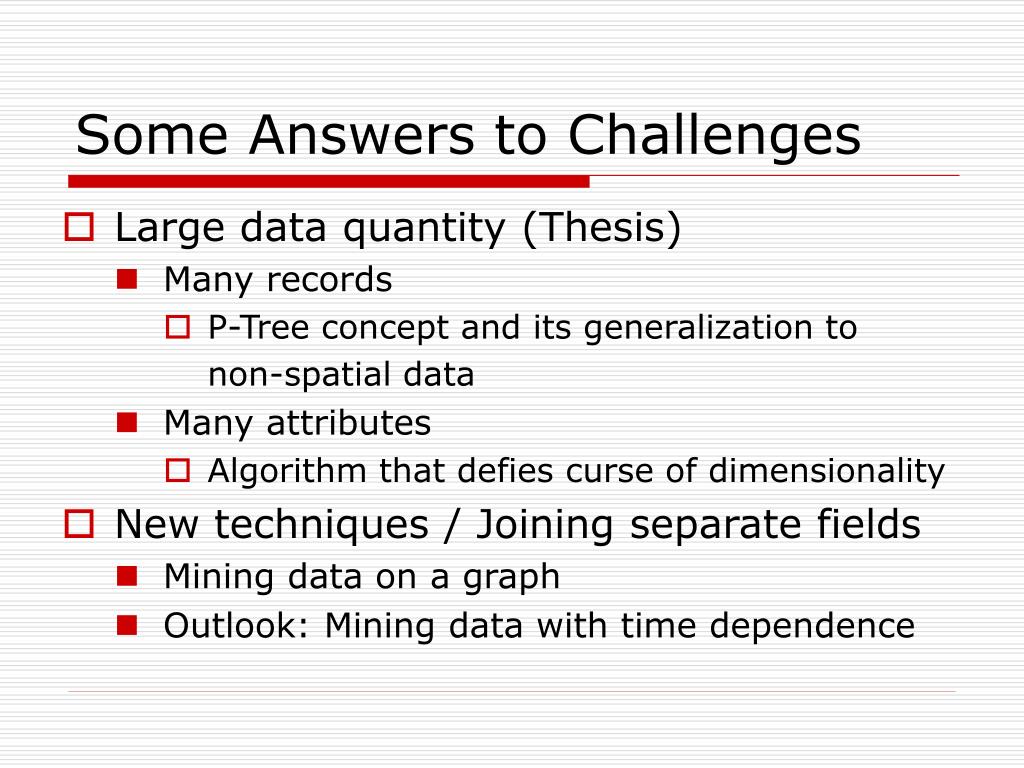 Some Answers to Challenges

Large data quantity (Thesis)

Many records

P-Tree concept and its generalization to non-spatial data

Many attributes

Algorithm that defies curse of dimensionality

New techniques / Joining separate fields

Mining data on a graph

Outlook: Mining data with time dependence